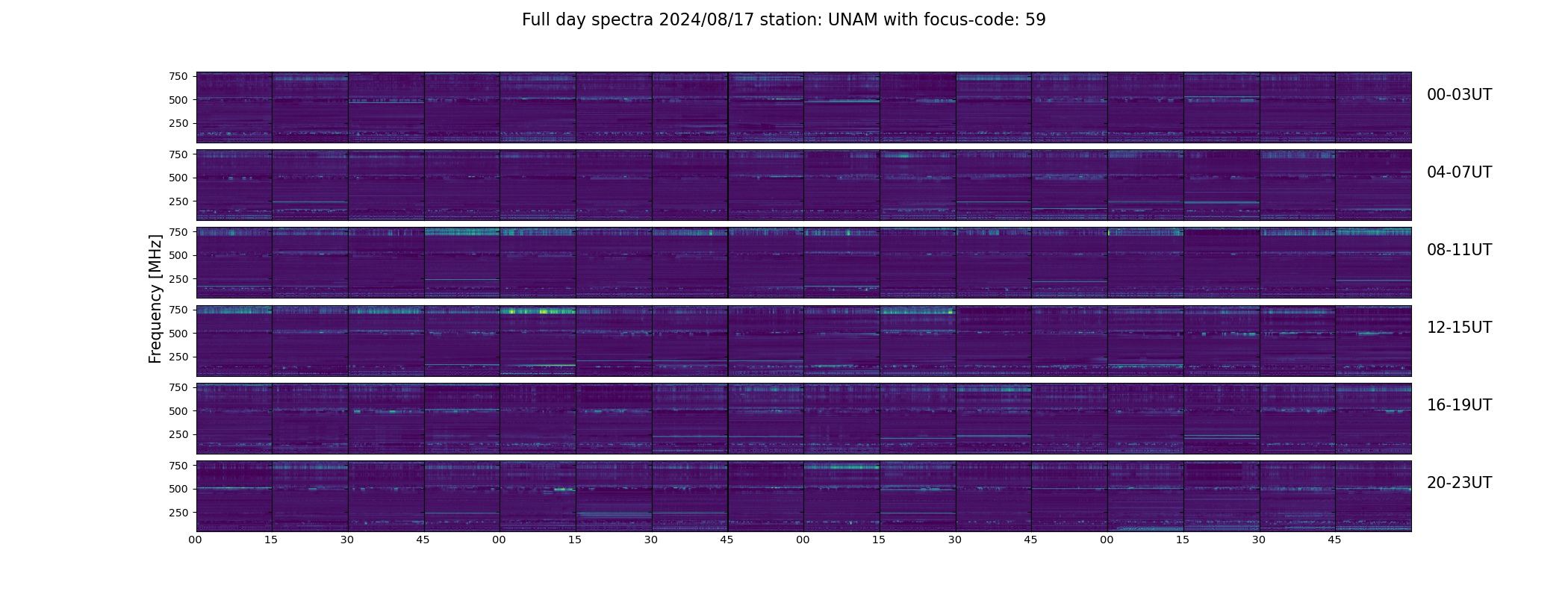 Full day spectra 2024/08/17 station: UNAM with focus-code: 59

Frequency [MHz]

750
500
250

00-03UT

750
500
250

04-07UT

750
500
250

08-11UT

750
500
250

12-15UT

750
500
250

16-19UT

750
500
250

20-23UT

00 15 30 45 00 15 30 45 00 15 30 45 00 15 30 45